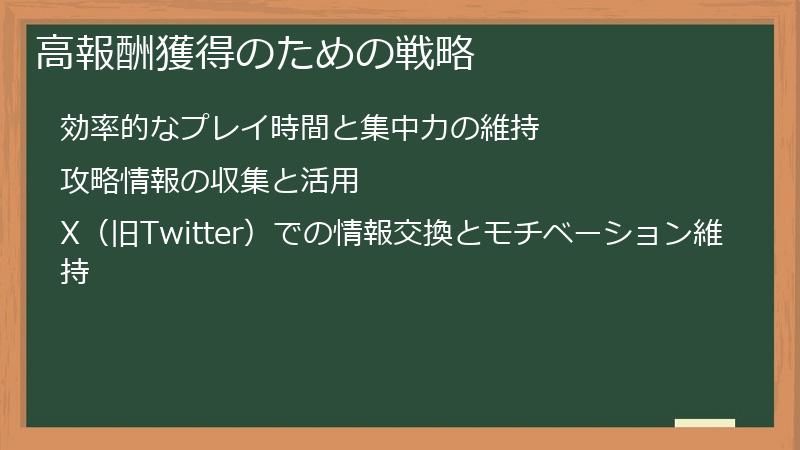 高報酬獲得のための戦略

効率的なプレイ時間と集中力の維持

攻略情報の収集と活用

X（旧Twitter）での情報交換とモチベーション維持